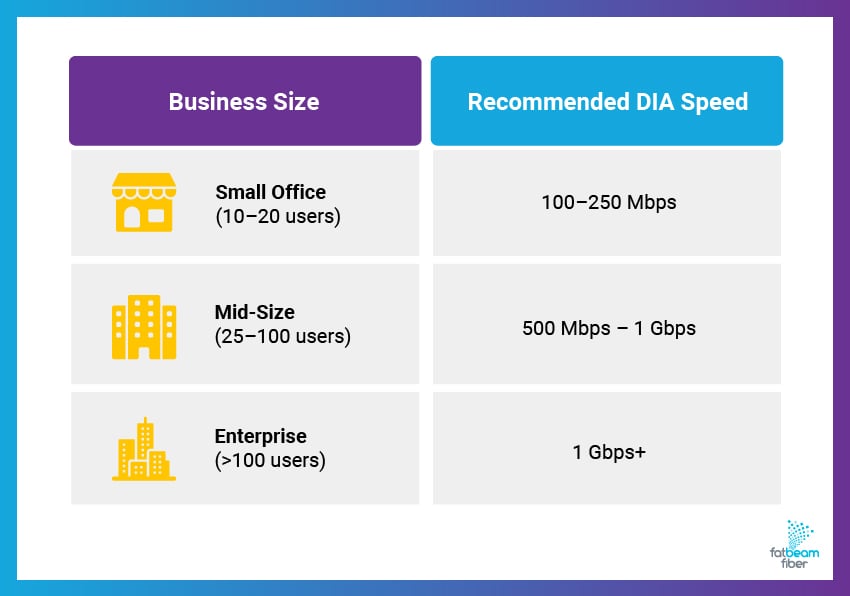 | Business Size | Recommended DIA Speed |
|---|---|
| Small Office (10–20 users) | 100–250 Mbps |
| Mid-Size (25–100 users) | 500 Mbps – 1 Gbps |
| Enterprise (>100 users) | 1 Gbps+ |

fatbeam fiber